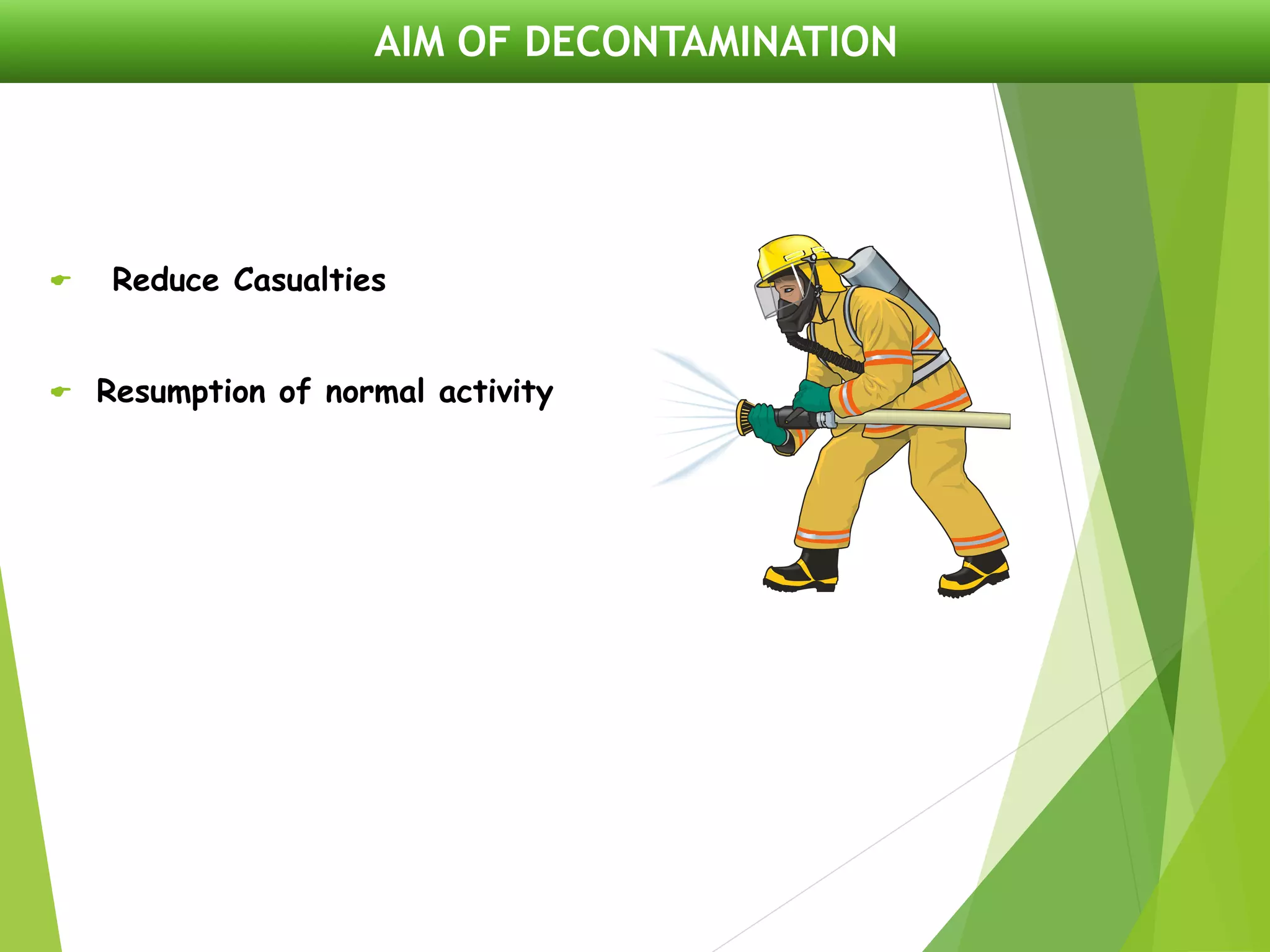 AIM OF DECONTAMINATION

Reduce Casualties

Resumption of normal activity